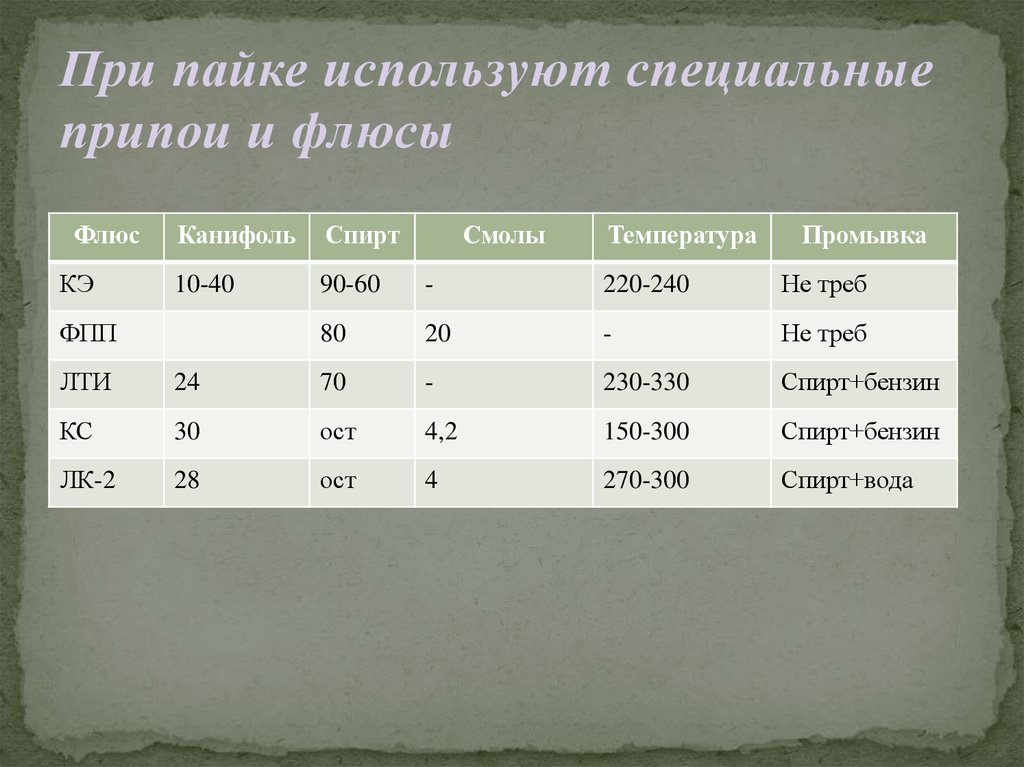 При пайке используют специальные припои и флюсы

| Флюс | Канифоль | Спирт | Смолы | Температура | Промывка |
|---|---|---|---|---|---|
| КЭ | 10-40 | 90-60 | - | 220-240 | Не треб |
| ФПП | | 80 | 20 | - | Не треб |
| ЛТИ | 24 | 70 | - | 230-330 | Спирт+бензин |
| КС | 30 | ост | 4,2 | 150-300 | Спирт+бензин |
| ЛК-2 | 28 | ост | 4 | 270-300 | Спирт+вода |